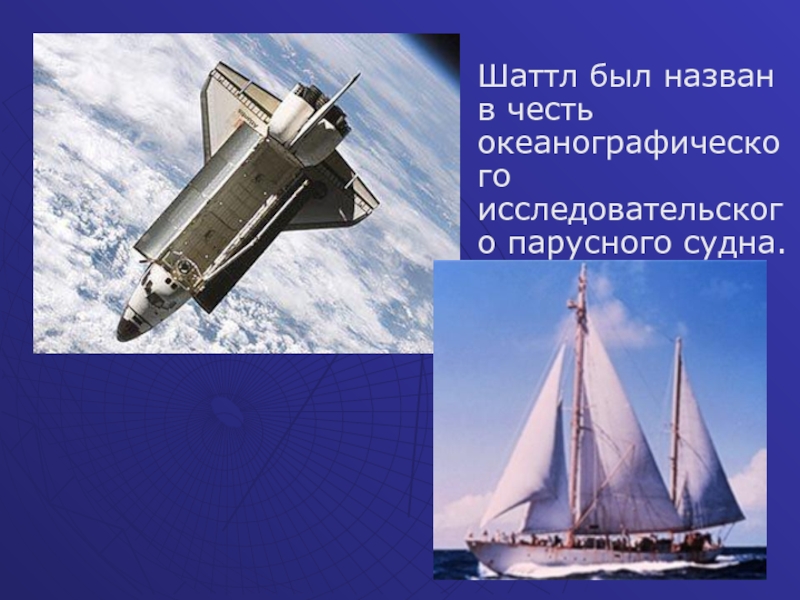 Шаттл был назван в честь океанографического исследовательского парусного судна.